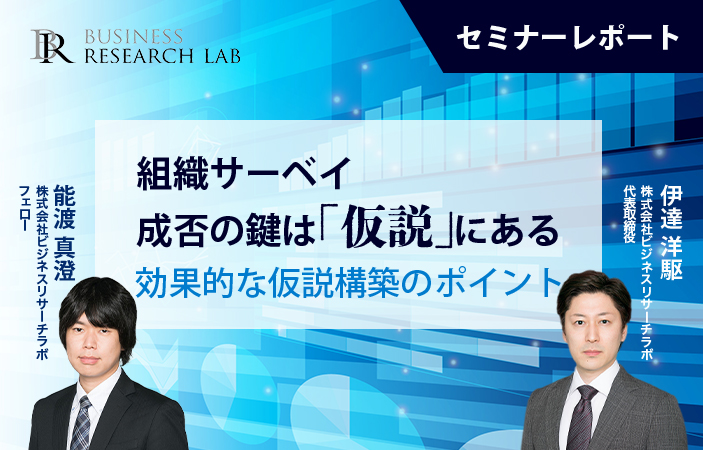 BR BUSINESS RESEARCH LAB

セミナーレポート

組織サーベイ
成否の鍵は「仮説」にある
効果的な仮説構築のポイント

能渡 真澄
株式会社ビジネスリサーチラボ
フェロー

伊達 洋駆
株式会社ビジネスリサーチラボ
代表取締役